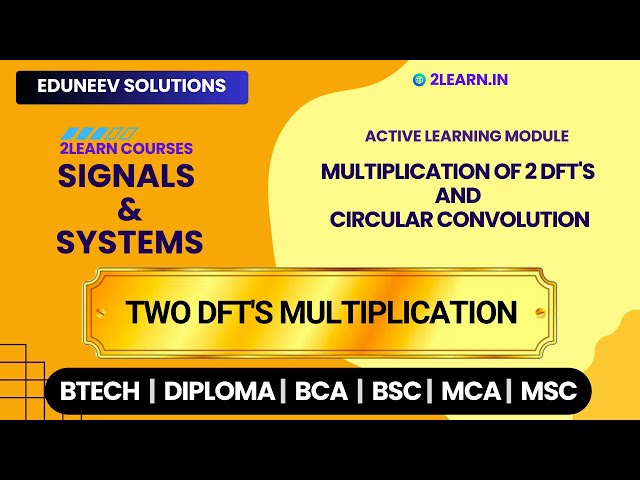 EDUNEEV SOLUTIONS

2LEARN.IN

2LEARN COURSES
SIGNALS
&
SYSTEMS

ACTIVE LEARNING MODULE

MULTIPLICATION OF 2 DFT'S
AND
CIRCULAR CONVOLUTION

TWO DFT'S MULTIPLICATION

BTECH | DIPLOMA | BCA | BSC | MCA | MSC